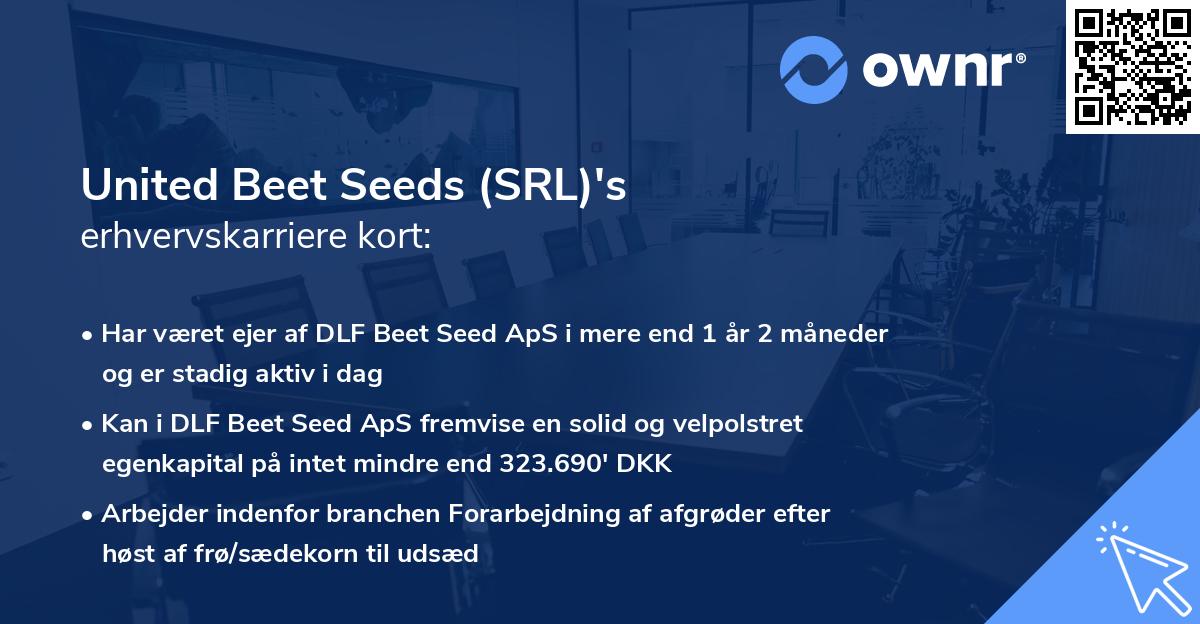 ownr®

United Beet Seeds (SRL)'s
erhvervskarriere kort:

• Har været ejer af DLF Beet Seed ApS i mere end 1 år 2 måneder og er stadig aktiv i dag

• Kan i DLF Beet Seed ApS fremvise en solid og velpolstret egenkapital på intet mindre end 323.690' DKK

• Arbejder indenfor branchen Forarbejdning af afgrøder efter høst af frø/sædekorn til udsæd